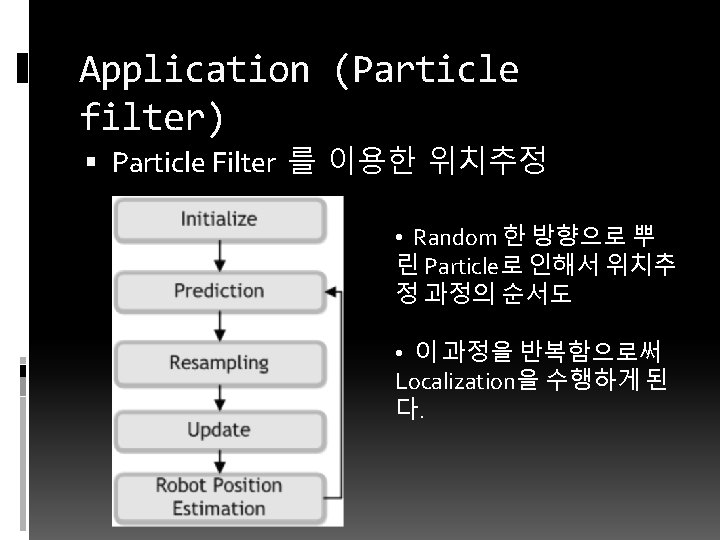 Application (Particle filter)

▪ Particle Filter 를 이용한 위치추정

Initialize

Prediction

Resampling

Update

Robot Position Estimation

• Random 한 방향으로 뿌린 Particle로 인해서 위치추정 과정의 순서도

• 이 과정을 반복함으로써 Localization을 수행하게 된다.